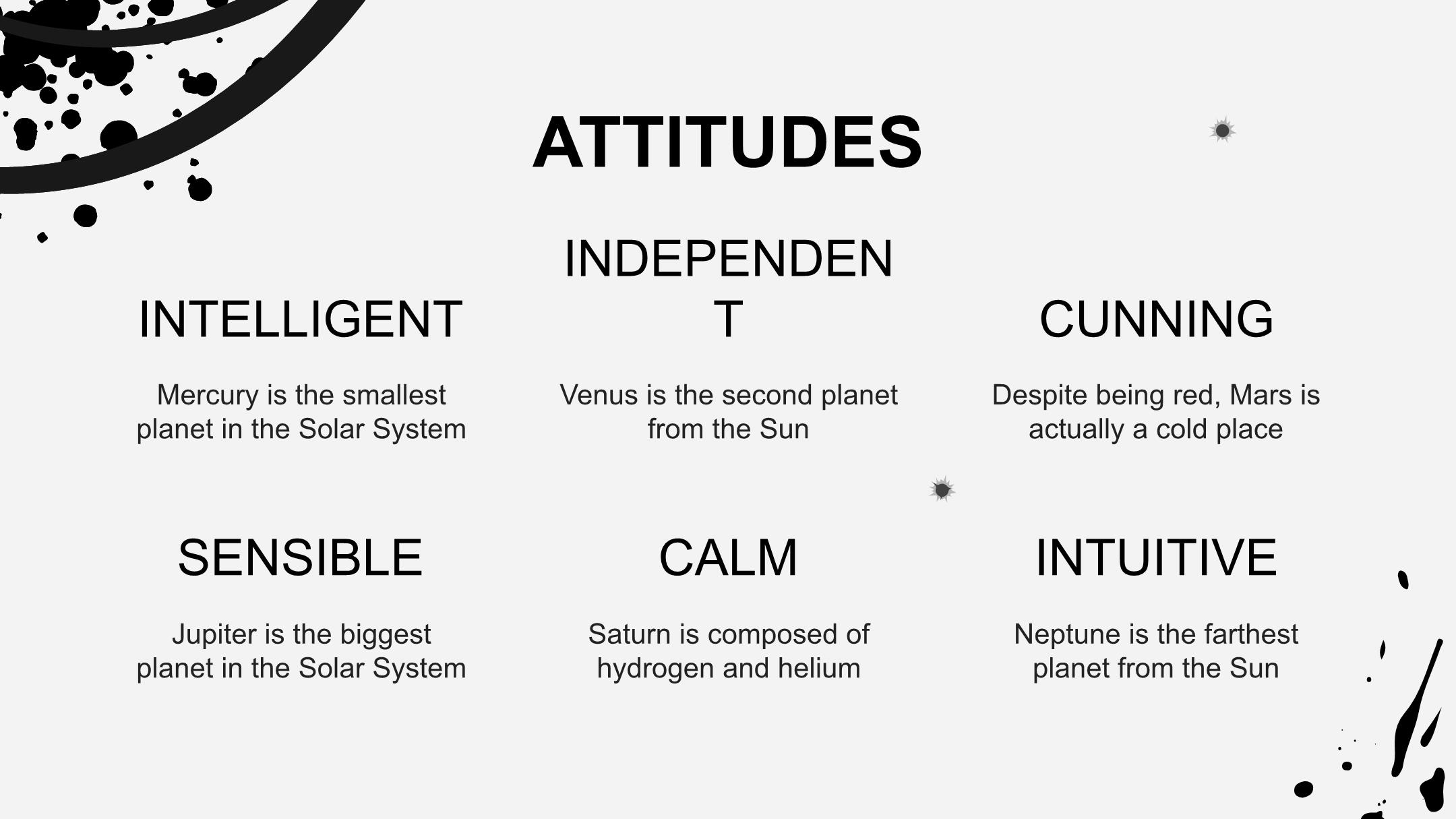 ATTITUDES

INTELLIGENT

Mercury is the smallest planet in the Solar System

INDEPENDENT

Venus is the second planet from the Sun

CUNNING

Despite being red, Mars is actually a cold place

SENSIBLE

Jupiter is the biggest planet in the Solar System

CALM

Saturn is composed of hydrogen and helium

INTUITIVE

Neptune is the farthest planet from the Sun